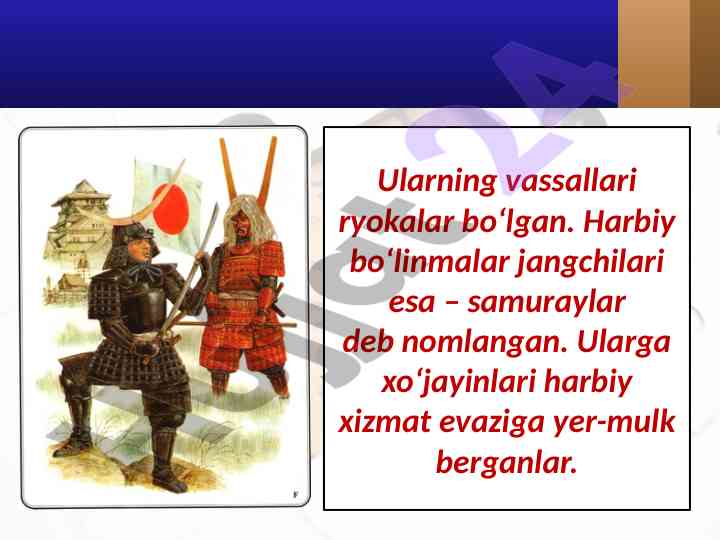 Ularning vassallari ryokalar bo‘lgan. Harbiy bo‘linmalar jangchilari esa – samuraylar deb nomlangan. Ularga xo‘jayinlari harbiy xizmat evaziga yer-mulk berganlar.